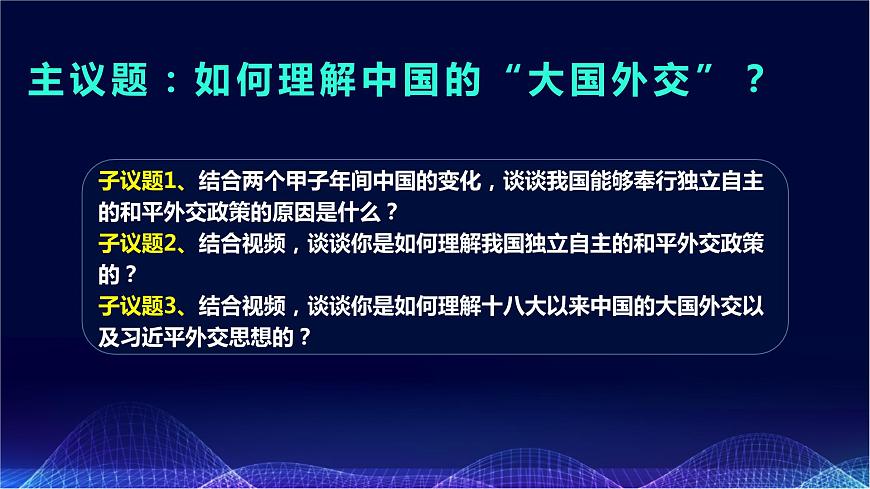 主议题：如何理解中国的“大国外交”？

子议题1、结合两个甲子年间中国的变化，谈谈我国能够奉行独立自主的和平外交政策的原因是什么？
子议题2、结合视频，谈谈你是如何理解我国独立自主的和平外交政策的？
子议题3、结合视频，谈谈你是如何理解十八大以来中国的大国外交以及习近平外交思想的？